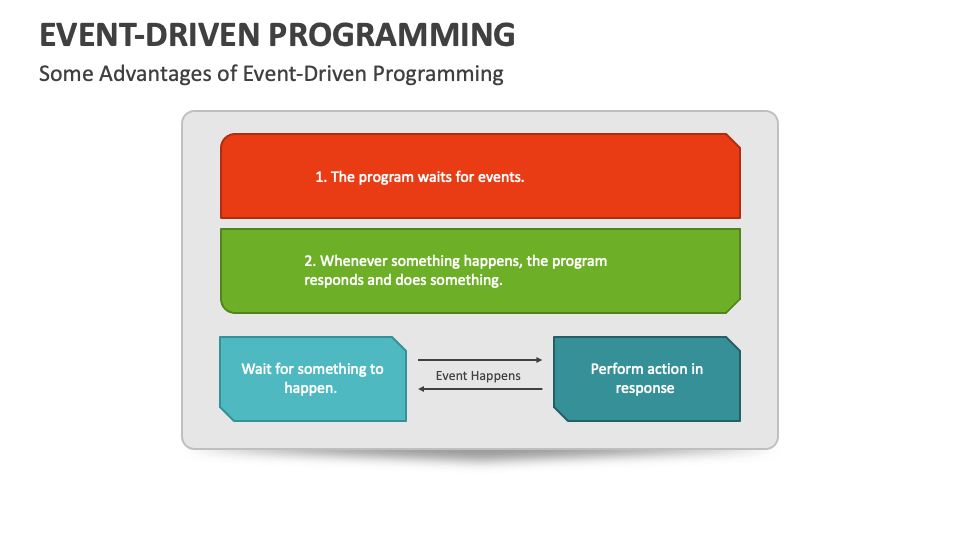 EVENT-DRIVEN PROGRAMMING

Some Advantages of Event-Driven Programming

1. The program waits for events.

2. Whenever something happens, the program responds and does something.

Wait for something to happen.

Event Happens

Perform action in response